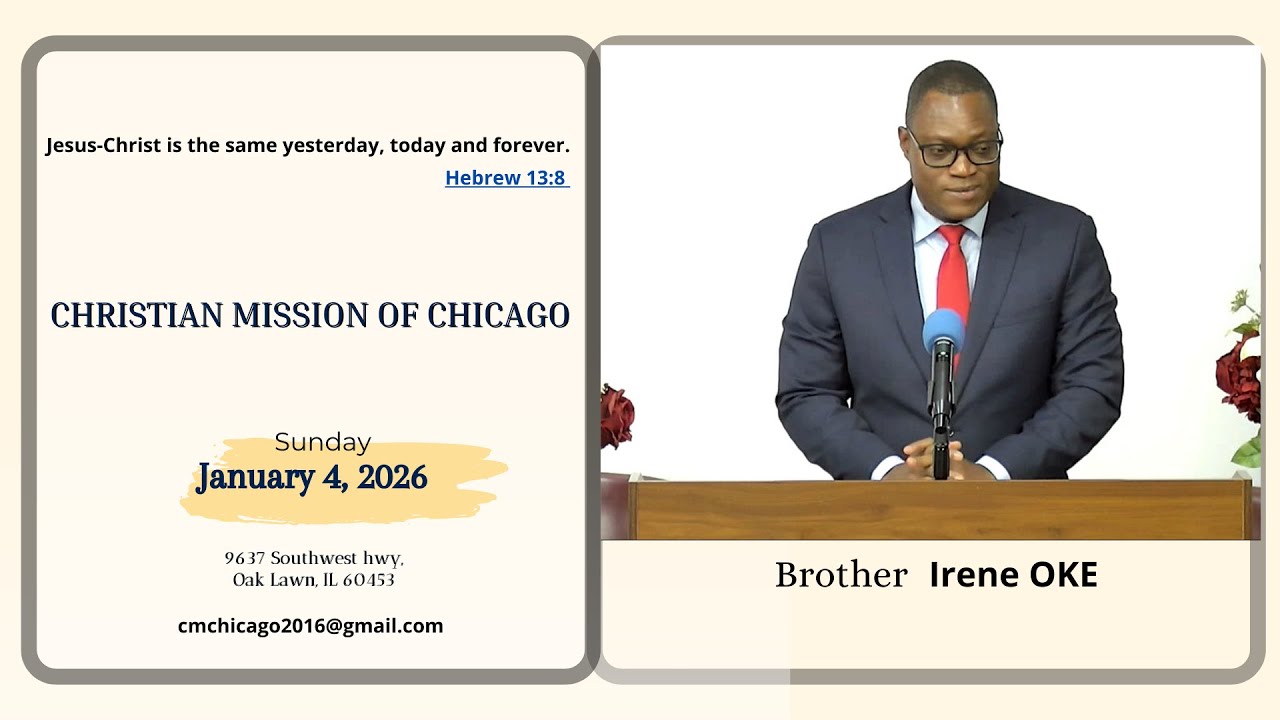 Jesus-Christ is the same yesterday, today and forever.
Hebrew 13:8

CHRISTIAN MISSION OF CHICAGO

Sunday
January 4, 2026

9637 Southwest hwy,
Oak Lawn, IL 60453

cmchicago2016@gmail.com

Brother Irene OKE